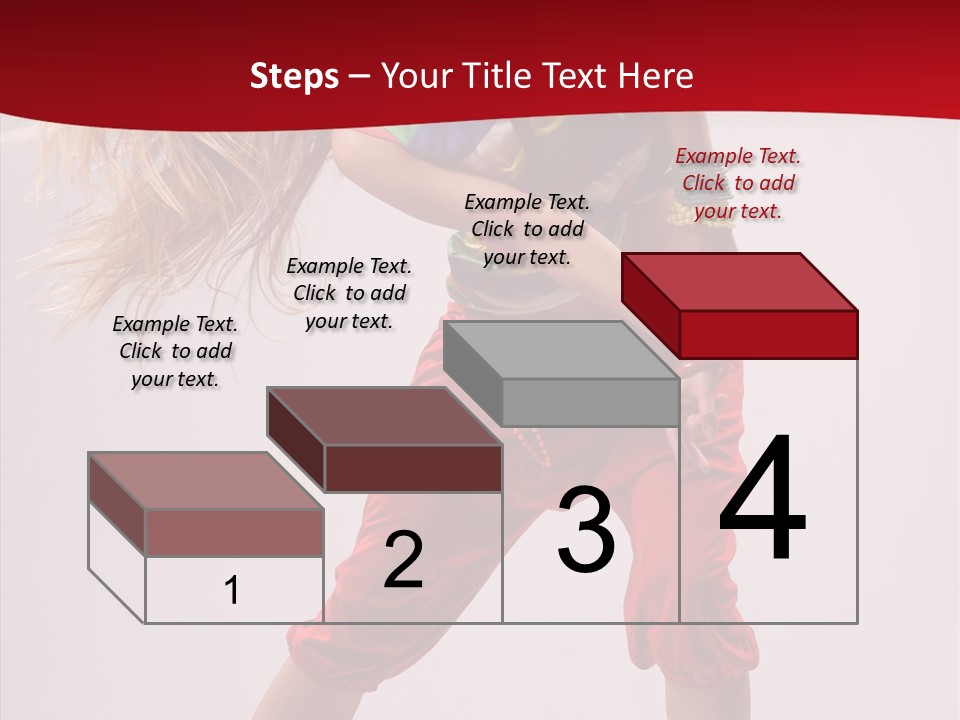 Steps – Your Title Text Here

Example Text. Click to add your text.

Example Text. Click to add your text.

Example Text. Click to add your text.

Example Text. Click to add your text.

1

2

3

4